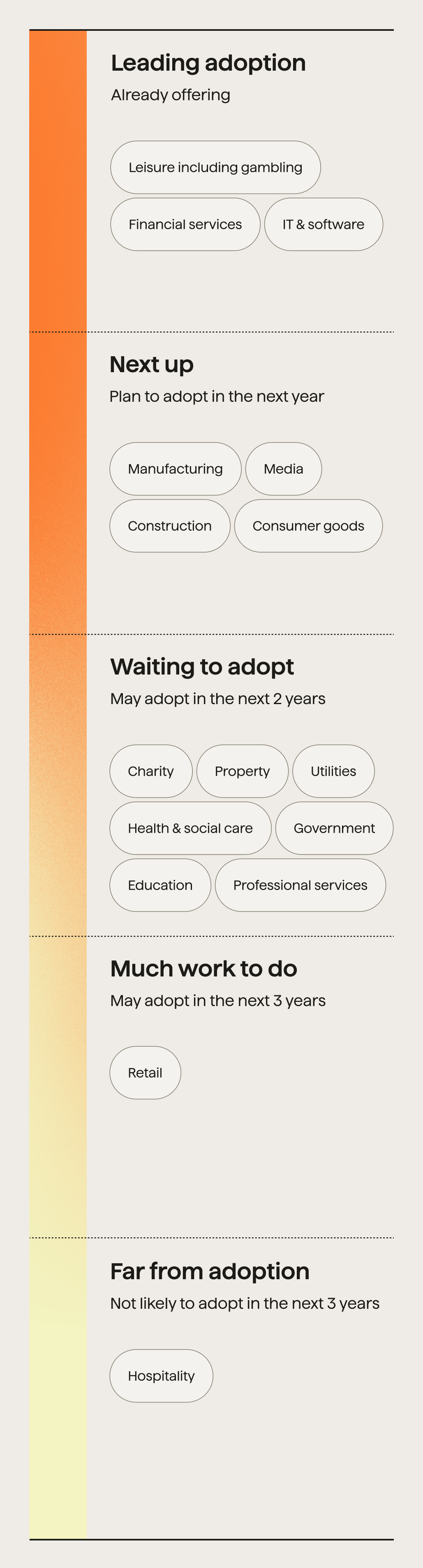 Leading adoption
Already offering

Leisure including gambling
Financial services
IT & software

Next up
Plan to adopt in the next year

Manufacturing
Media
Construction
Consumer goods

Waiting to adopt
May adopt in the next 2 years

Charity
Property
Utilities
Health & social care
Government
Education
Professional services

Much work to do
May adopt in the next 3 years

Retail

Far from adoption
Not likely to adopt in the next 3 years

Hospitality